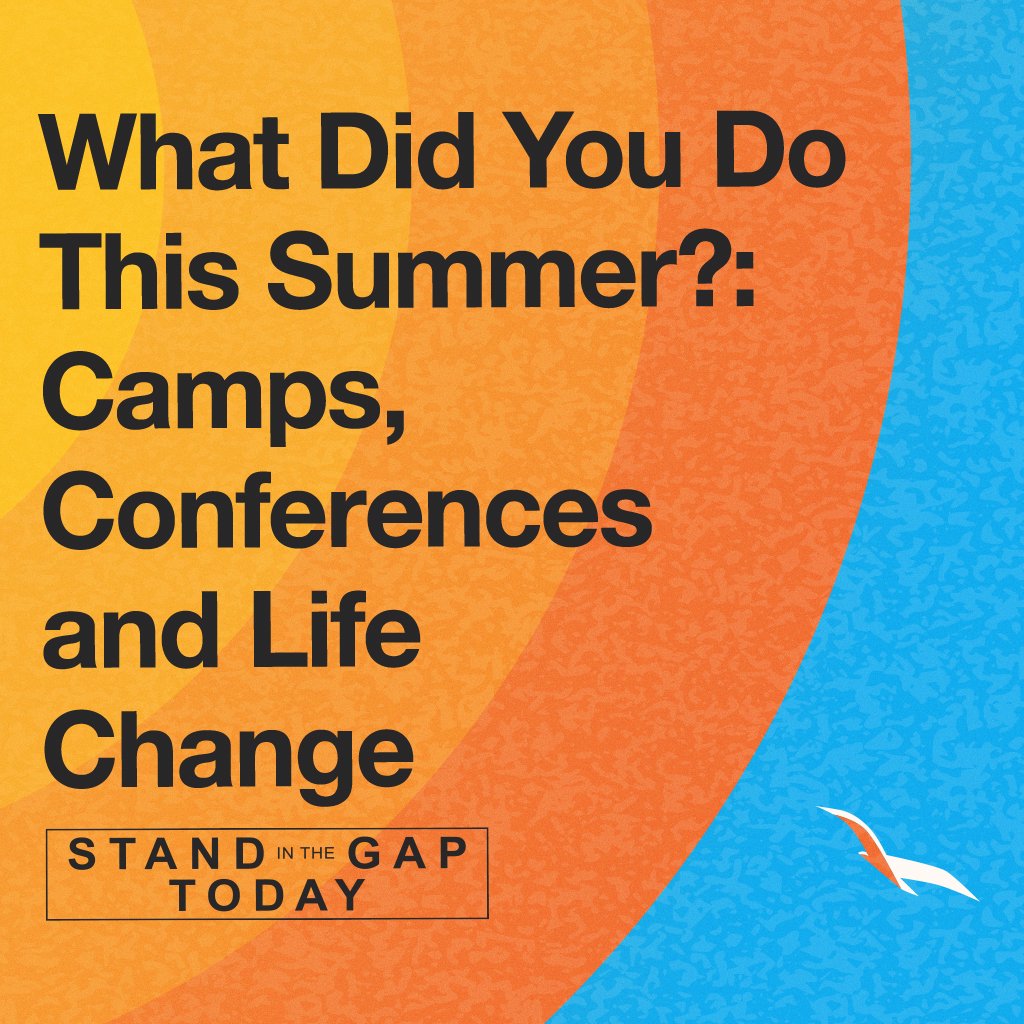 What Did You Do This Summer?: Camps, Conferences and Life Change

STAND IN THE GAP TODAY